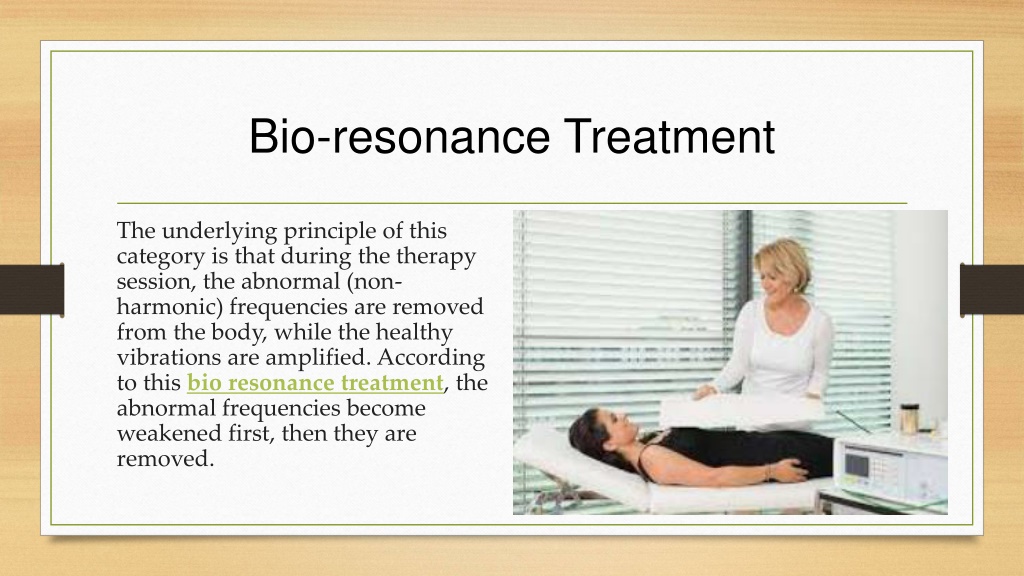 Bio-resonance Treatment

The underlying principle of this category is that during the therapy session, the abnormal (non-harmonic) frequencies are removed from the body, while the healthy vibrations are amplified. According to this bio resonance treatment, the abnormal frequencies become weakened first, then they are removed.